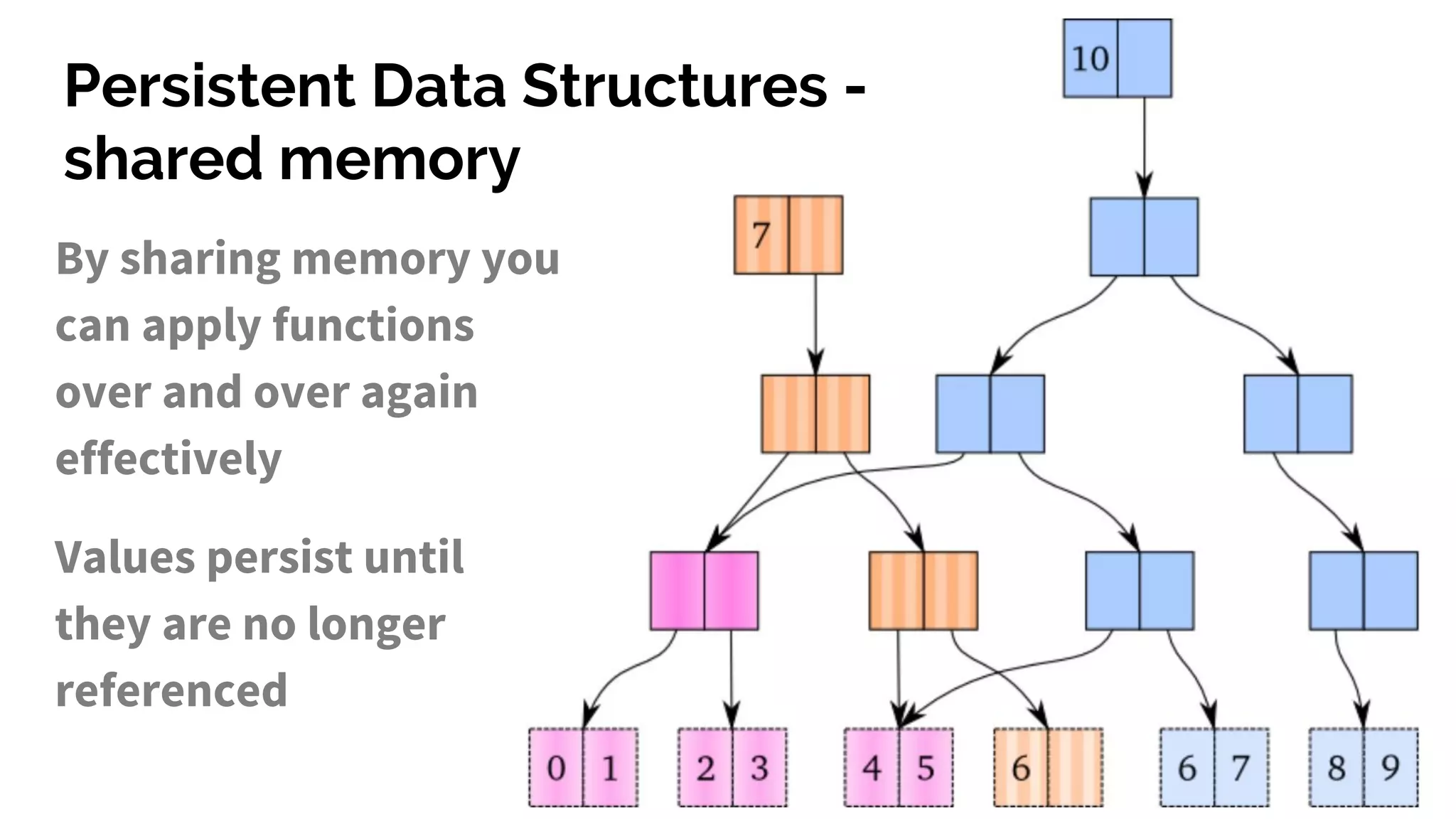 Persistent Data Structures - shared memory

By sharing memory you can apply functions over and over again effectively

Values persist until they are no longer referenced

10

7

0 1 2 3 4 5 6 6 7 8 9